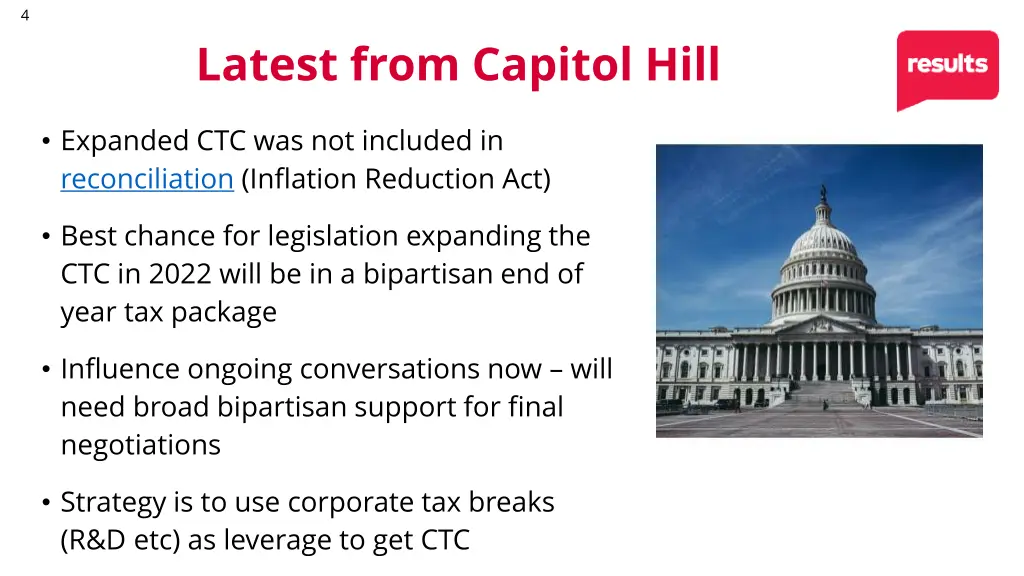 4

Latest from Capitol Hill

results

• Expanded CTC was not included in reconciliation (Inflation Reduction Act)

• Best chance for legislation expanding the CTC in 2022 will be in a bipartisan end of year tax package

• Influence ongoing conversations now – will need broad bipartisan support for final negotiations

• Strategy is to use corporate tax breaks (R&D etc) as leverage to get CTC